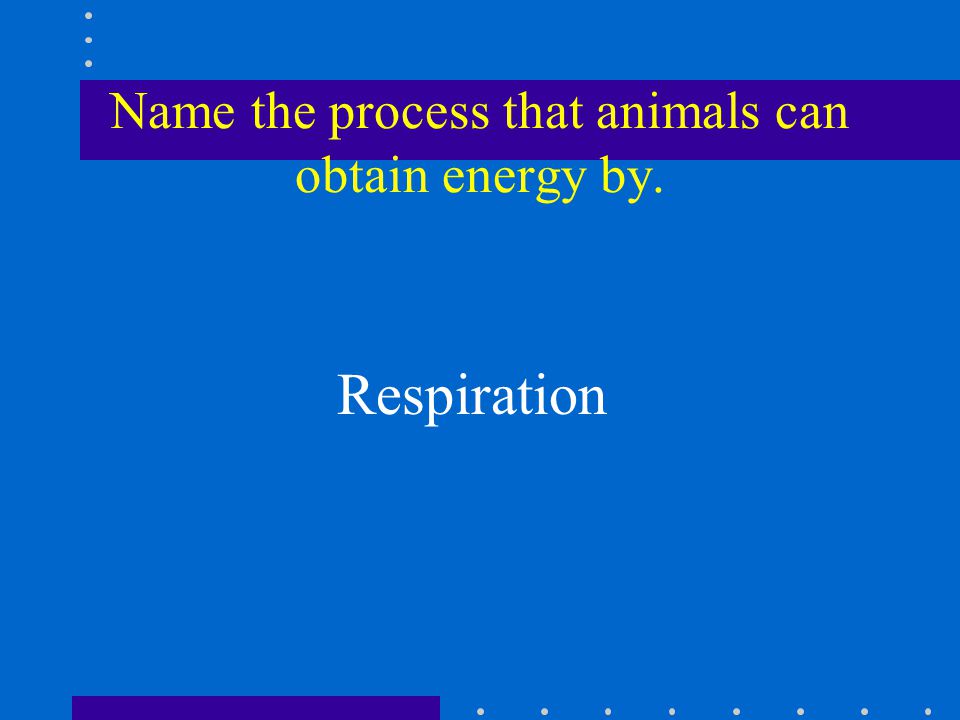 Name the process that animals can obtain energy by.

Respiration